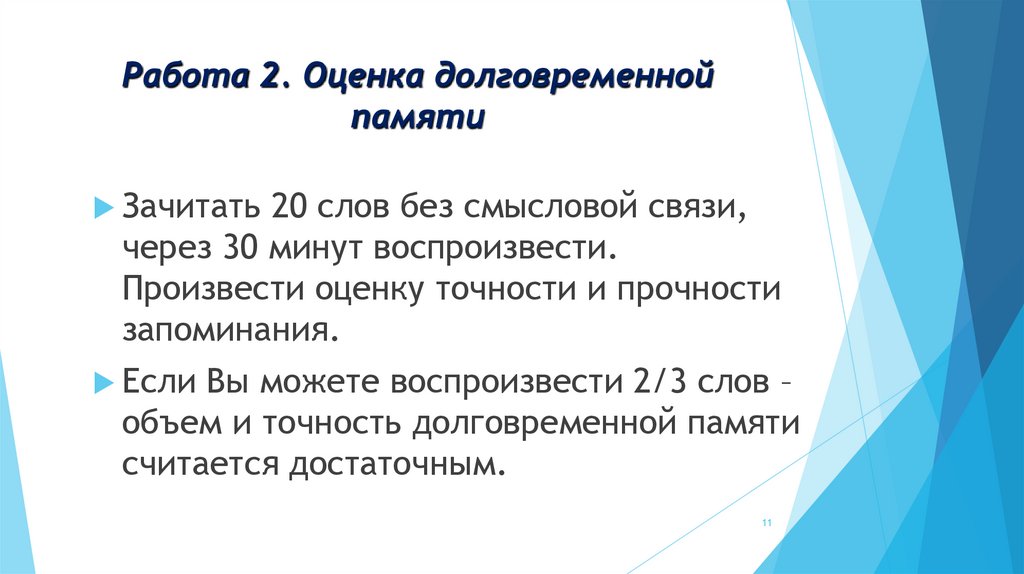 Работа 2. Оценка долговременной памяти

Зачитать 20 слов без смысловой связи, через 30 минут воспроизвести. Произвести оценку точности и прочности запоминания.

Если Вы можете воспроизвести 2/3 слов – объем и точность долговременной памяти считается достаточным.

11